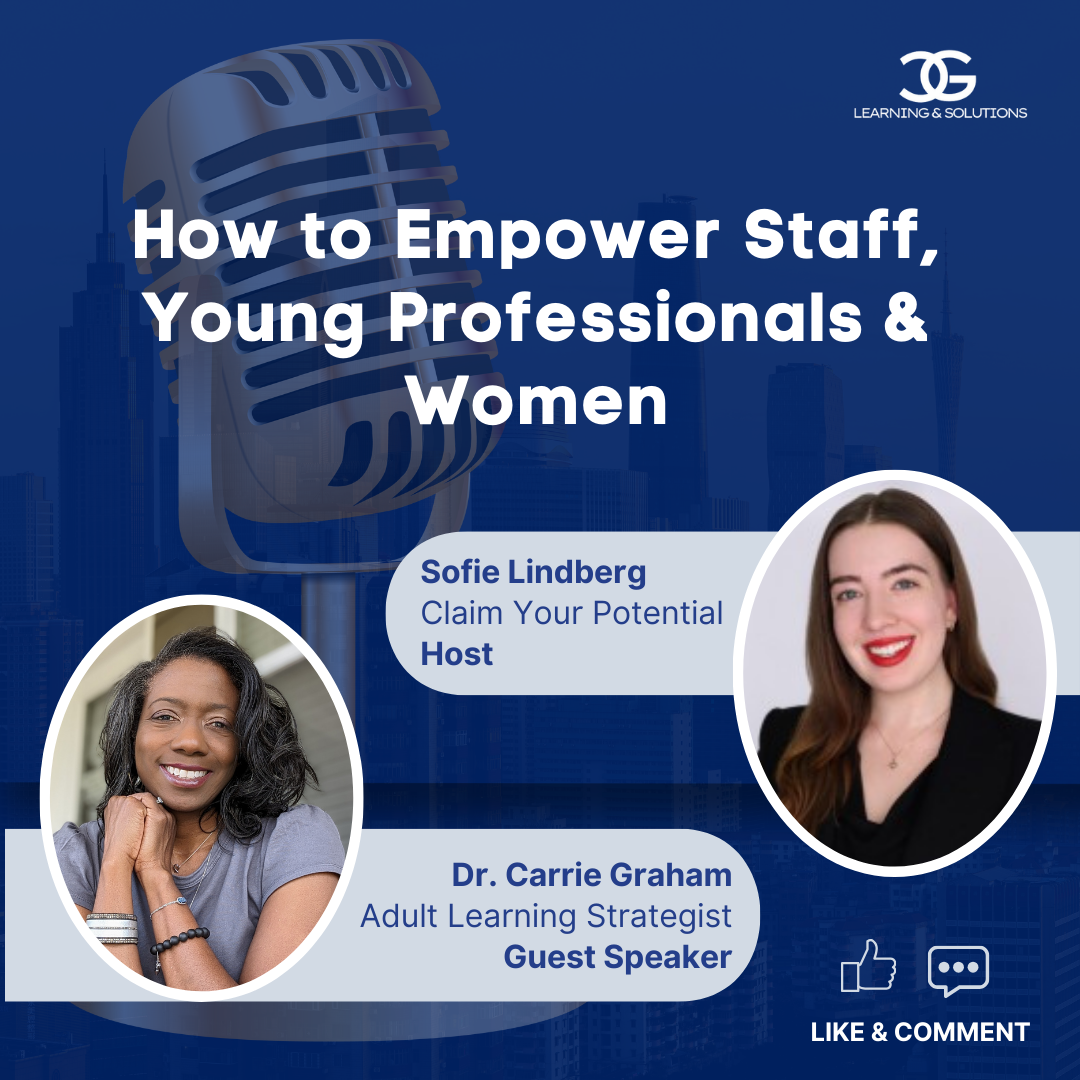 CG
LEARNING & SOLUTIONS

How to Empower Staff, Young Professionals & Women

Sofie Lindberg
Claim Your Potential
Host

Dr. Carrie Graham
Adult Learning Strategist
Guest Speaker

LIKE & COMMENT